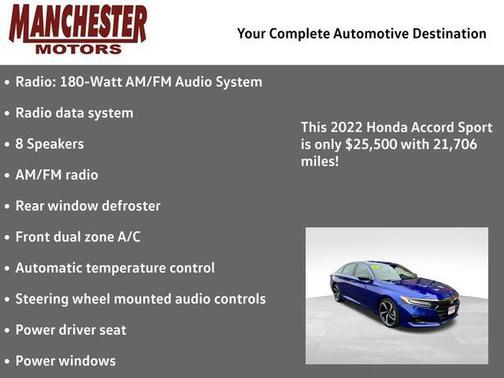 MANCHESTER
MOTORS

Your Complete Automotive Destination

• Radio: 180-Watt AM/FM Audio System
• Radio data system
• 8 Speakers
• AM/FM radio
• Rear window defroster
• Front dual zone A/C
• Automatic temperature control
• Steering wheel mounted audio controls
• Power driver seat
• Power windows

This 2022 Honda Accord Sport is only $25,500 with 21,706 miles!